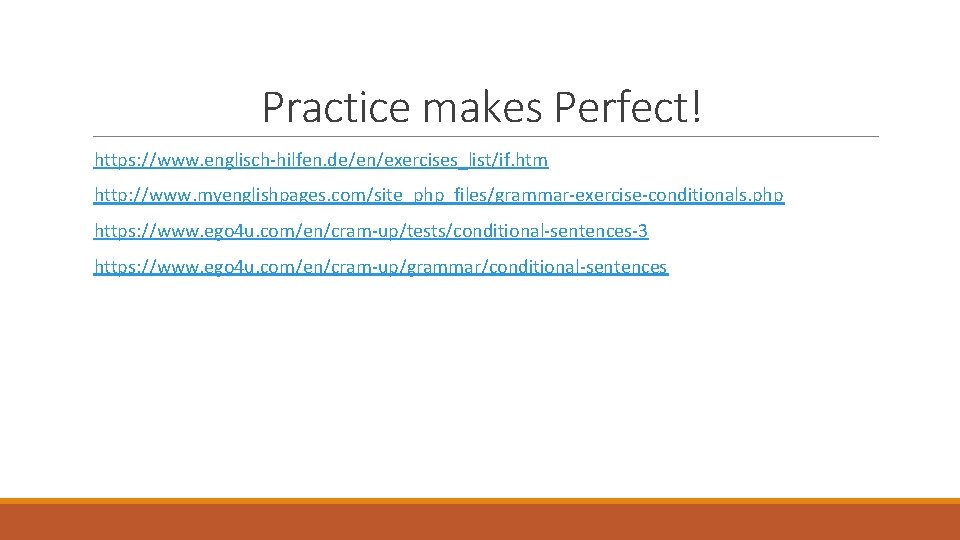 Practice makes Perfect!

https://www.englisch-hilfen.de/en/exercises_list/if.htm

http://www.myenglishpages.com/site_php_files/grammar-exercise-conditionals.php

https://www.ego4u.com/en/cram-up/tests/conditional-sentences-3

https://www.ego4u.com/en/cram-up/grammar/conditional-sentences